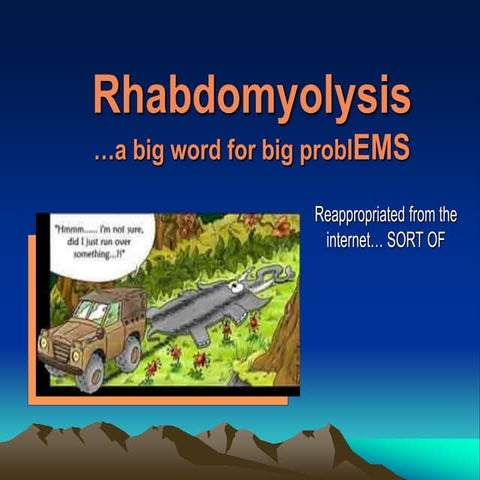 Rhabdomyolysis

…a big word for big problEMS

"Hmmm...... i'm not sure, did I just run over something...!!"

Reappropriated from the internet… SORT OF